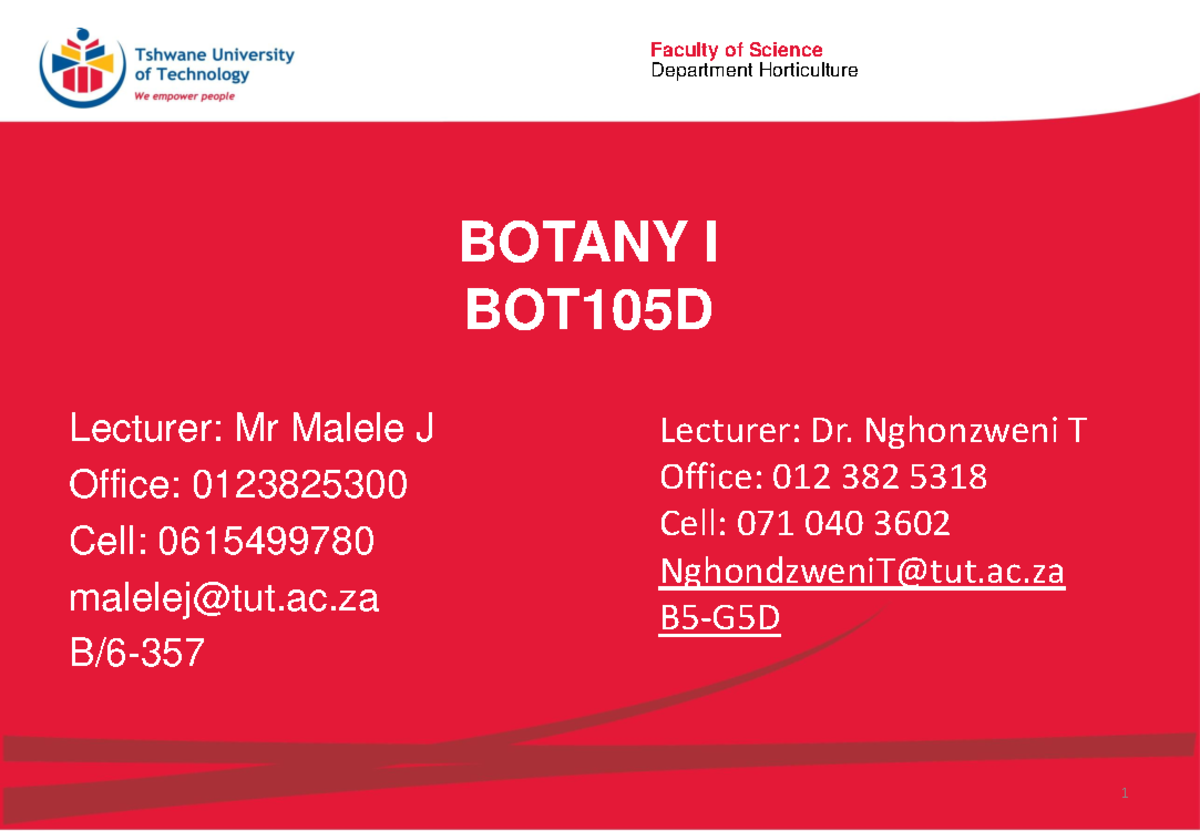 Tshwane University of Technology
We empower people

Faculty of Science
Department Horticulture

BOTANY I
BOT105D

Lecturer: Mr Malele J
Office: 0123825300
Cell: 0615499780
malelej@tut.ac.za
B/6-357

Lecturer: Dr. Nghonzweni T
Office: 012 382 5318
Cell: 071 040 3602
NghondzweniT@tut.ac.za
B5-G5D

1